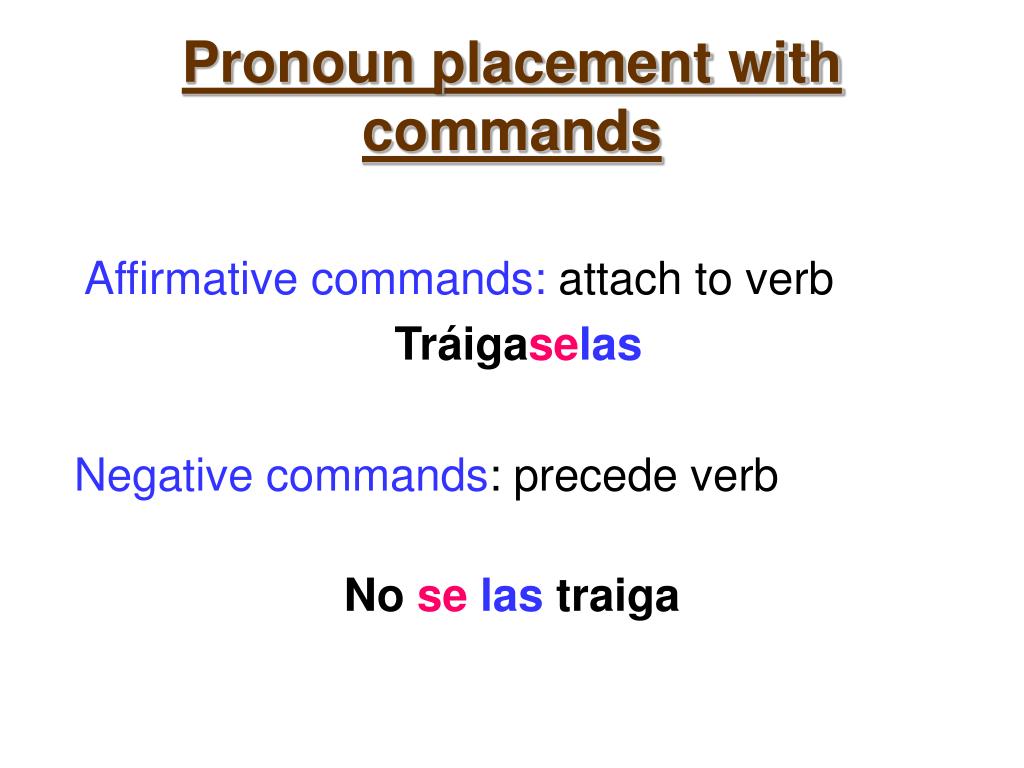 Pronoun placement with commands

Affirmative commands: attach to verb

Tráigaselas

Negative commands: precede verb

No se las traiga